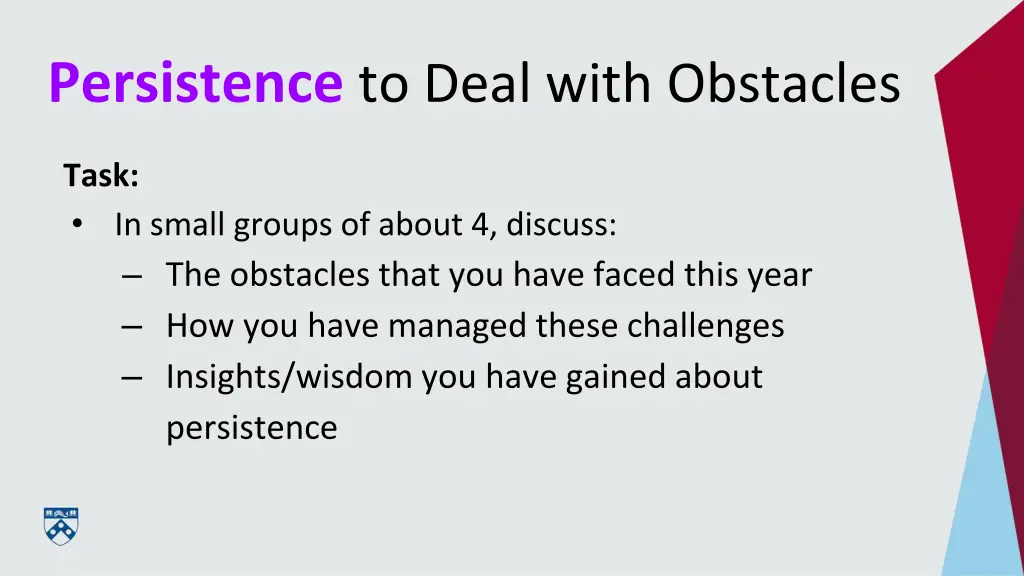 Persistence to Deal with Obstacles

Task:
• In small groups of about 4, discuss:
– The obstacles that you have faced this year
– How you have managed these challenges
– Insights/wisdom you have gained about persistence